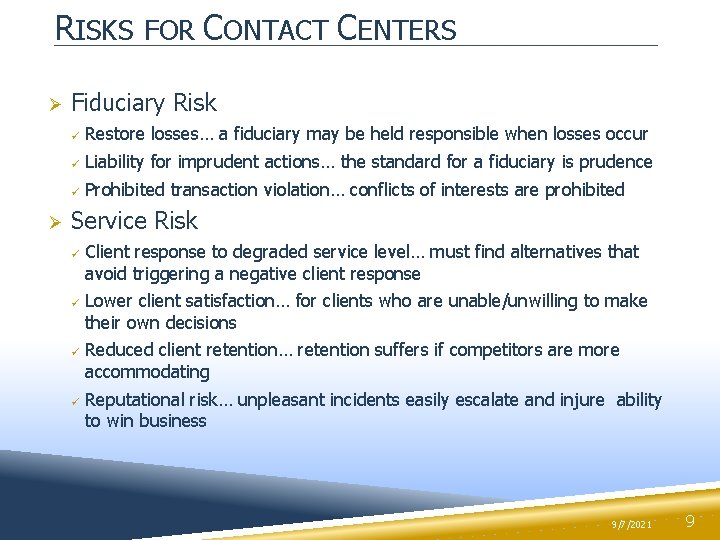 RISKS FOR CONTACT CENTERS

➢ Fiduciary Risk

✓ Restore losses… a fiduciary may be held responsible when losses occur

✓ Liability for imprudent actions… the standard for a fiduciary is prudence

✓ Prohibited transaction violation… conflicts of interests are prohibited

➢ Service Risk

✓ Client response to degraded service level… must find alternatives that avoid triggering a negative client response

✓ Lower client satisfaction… for clients who are unable/unwilling to make their own decisions

✓ Reduced client retention… retention suffers if competitors are more accommodating

✓ Reputational risk… unpleasant incidents easily escalate and injure ability to win business

9/7/2021

9